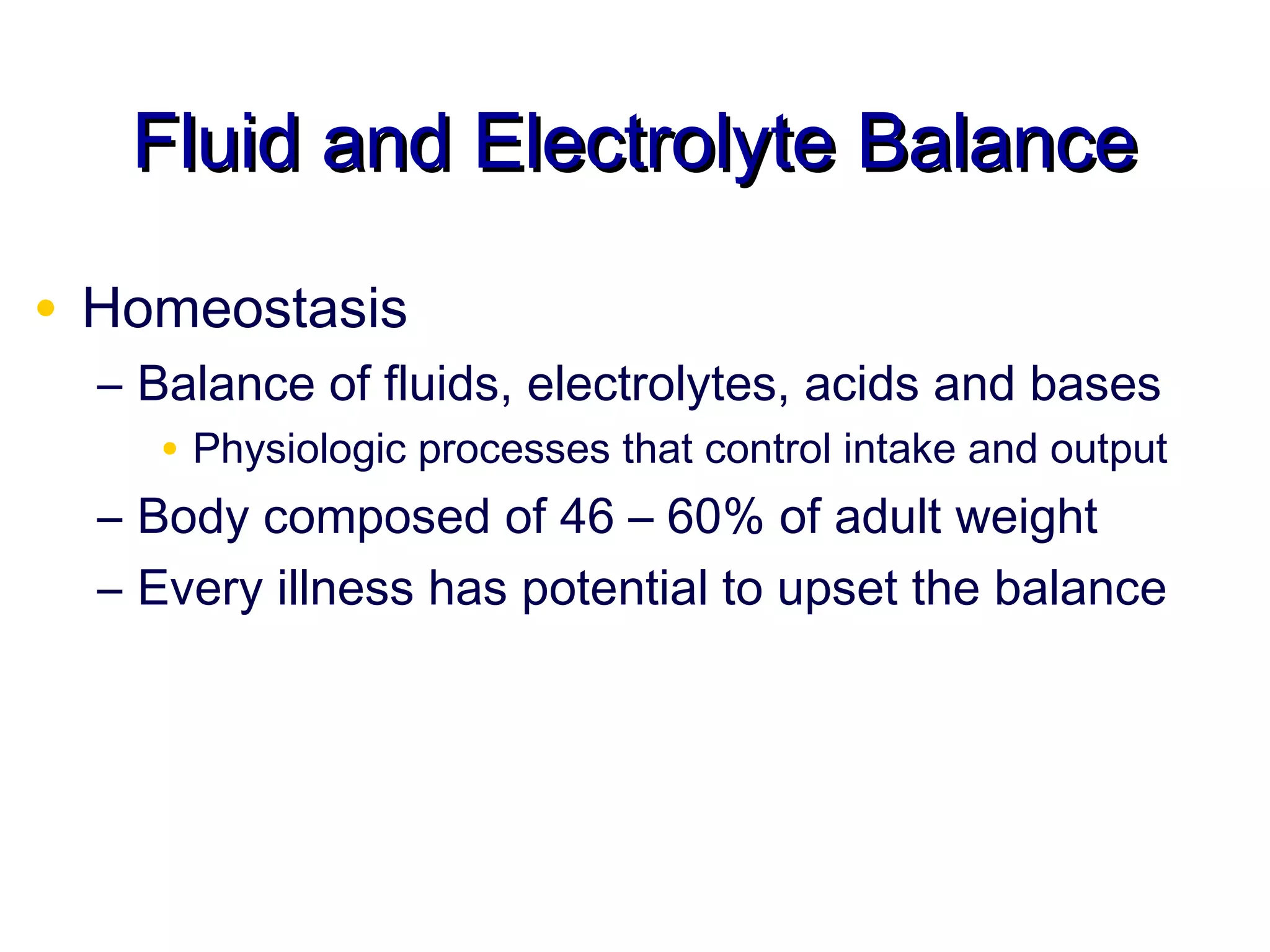 Fluid and Electrolyte Balance

• Homeostasis
– Balance of fluids, electrolytes, acids and bases
• Physiologic processes that control intake and output
– Body composed of 46 – 60% of adult weight
– Every illness has potential to upset the balance